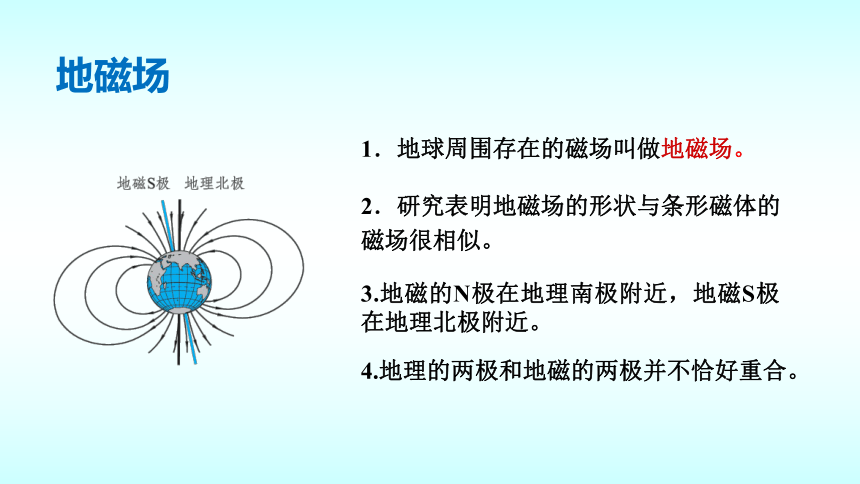 地磁场

地磁S极 地理北极

1．地球周围存在的磁场叫做地磁场。

2．研究表明地磁场的形状与条形磁体的磁场很相似。

3.地磁的N极在地理南极附近，地磁S极在地理北极附近。

4.地理的两极和地磁的两极并不恰好重合。